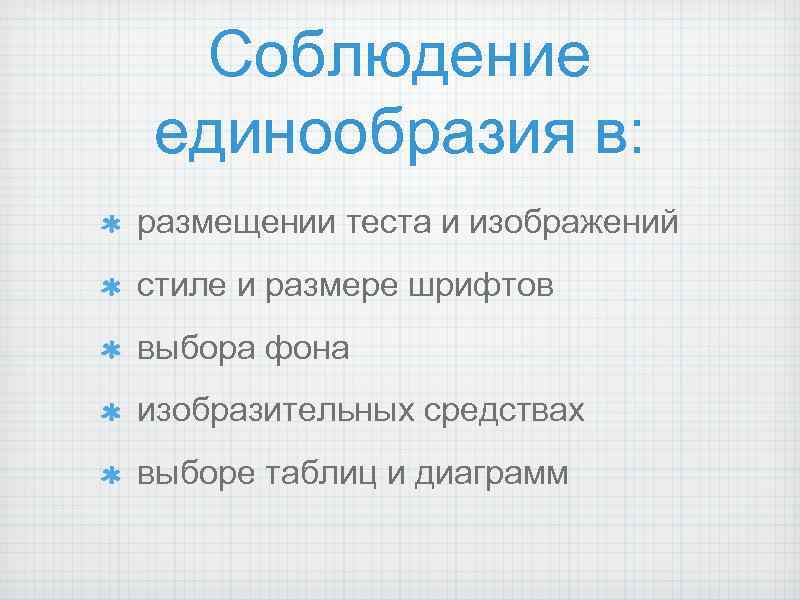 Соблюдение единообразия в:

* размещении теста и изображений
* стиле и размере шрифтов
* выбора фона
* изобразительных средствах
* выборе таблиц и диаграмм